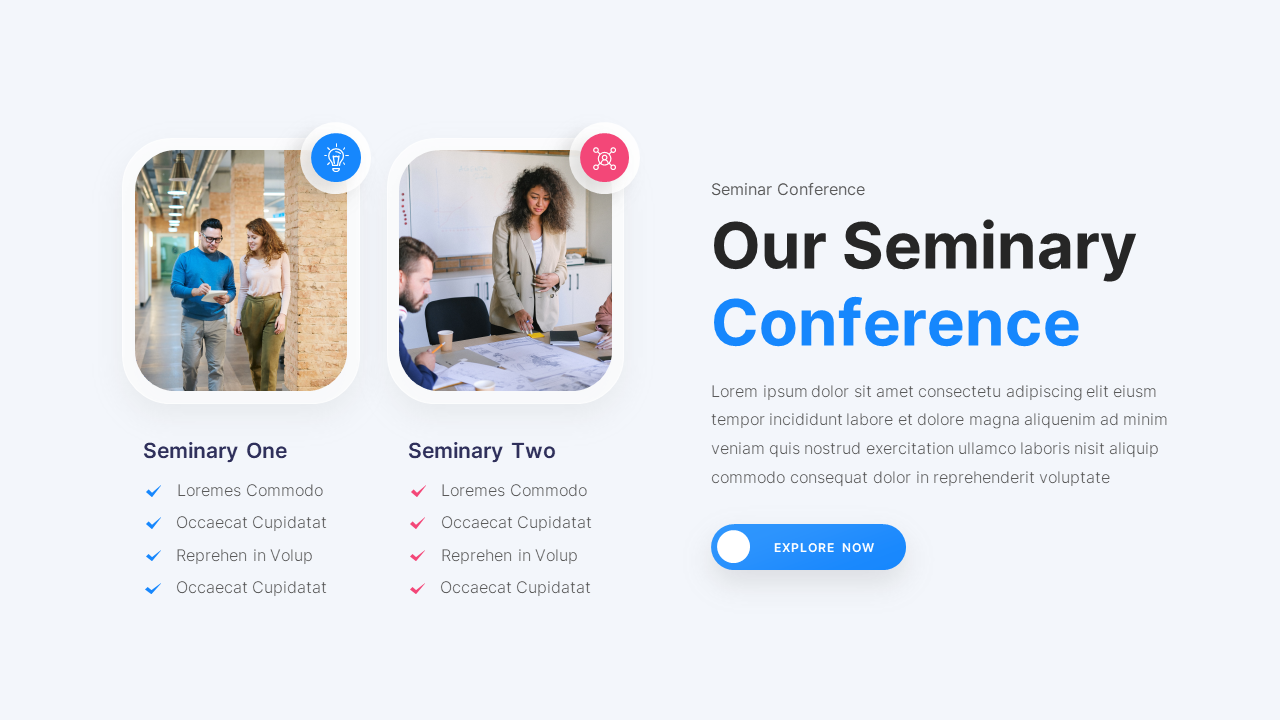 Seminary One

Loremes Commodo
Occaecat Cupidatat
Reprehen in Volup
Occaecat Cupidatat

Seminary Two

Loremes Commodo
Occaecat Cupidatat
Reprehen in Volup
Occaecat Cupidatat

Seminar Conference

Our Seminary Conference

Lorem ipsum dolor sit amet consectetu adipiscing elit eiusm tempor incididunt labore et dolore magna aliquenim ad minim veniam quis nostrud exercitation ullamco laboris nisit aliquip commodo consequat dolor in reprehenderit voluptate

EXPLORE NOW